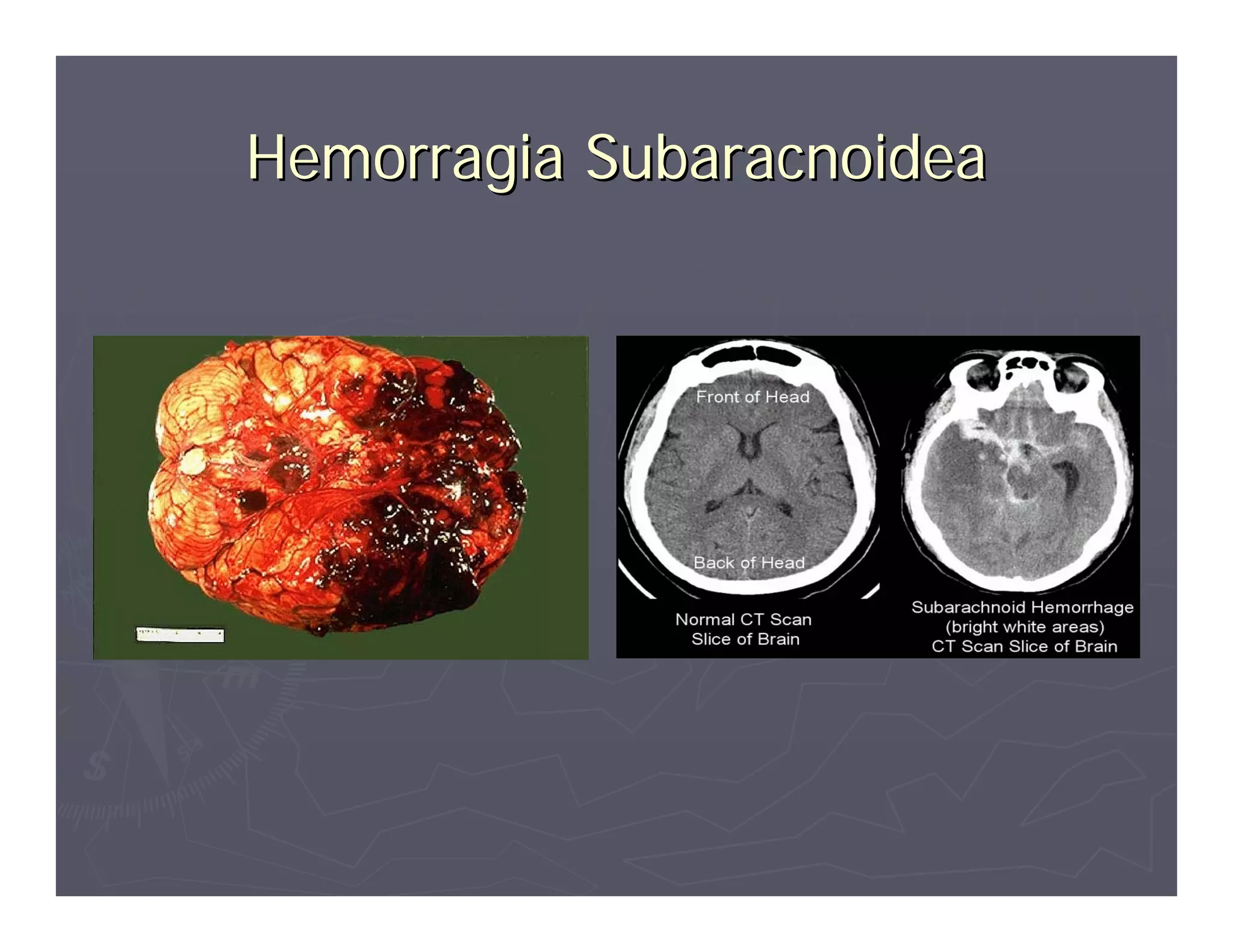 Hemorragia Subaracnoidea

Front of Head

Back of Head

Normal CT Scan
Slice of Brain

Subarachnoid Hemorrhage
(bright white areas)
CT Scan Slice of Brain